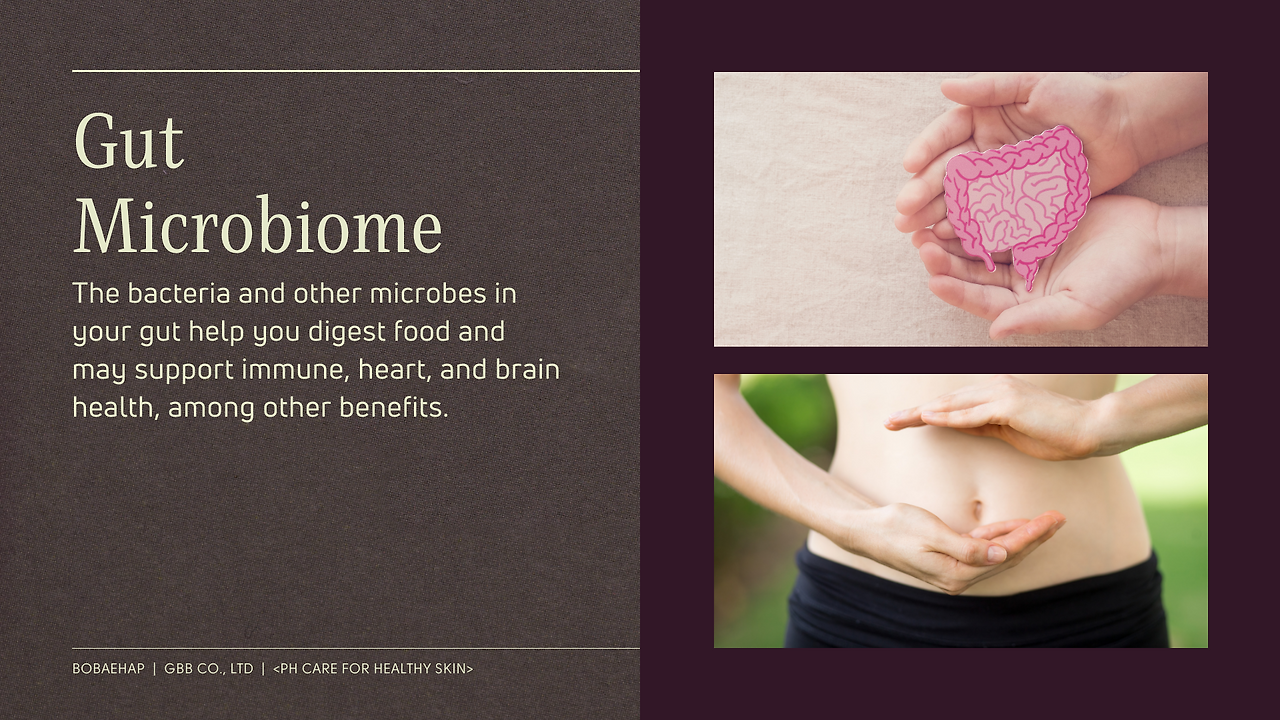 Gut Microbiome

The bacteria and other microbes in your gut help you digest food and may support immune, heart, and brain health, among other benefits.

BOBAEHAP | GBB CO., LTD | <PH CARE FOR HEALTHY SKIN>